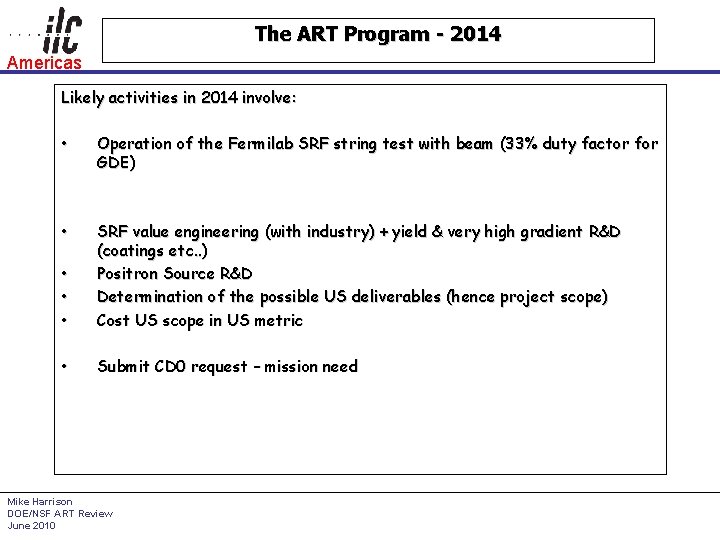 ilc
Americas

The ART Program - 2014

Likely activities in 2014 involve:

• Operation of the Fermilab SRF string test with beam (33% duty factor for GDE)

• SRF value engineering (with industry) + yield & very high gradient R&D (coatings etc..)
• Positron Source R&D
• Determination of the possible US deliverables (hence project scope)
• Cost US scope in US metric

• Submit CD0 request – mission need

Mike Harrison
DOE/NSF ART Review
June 2010